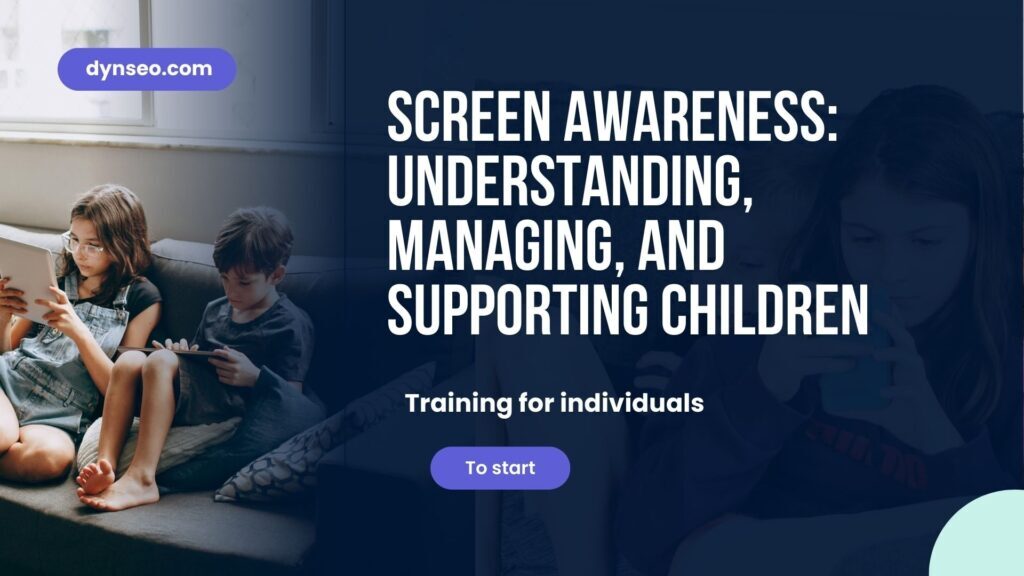 dynseo.com

SCREEN AWARENESS: UNDERSTANDING, MANAGING, AND SUPPORTING CHILDREN

Training for individuals

To start